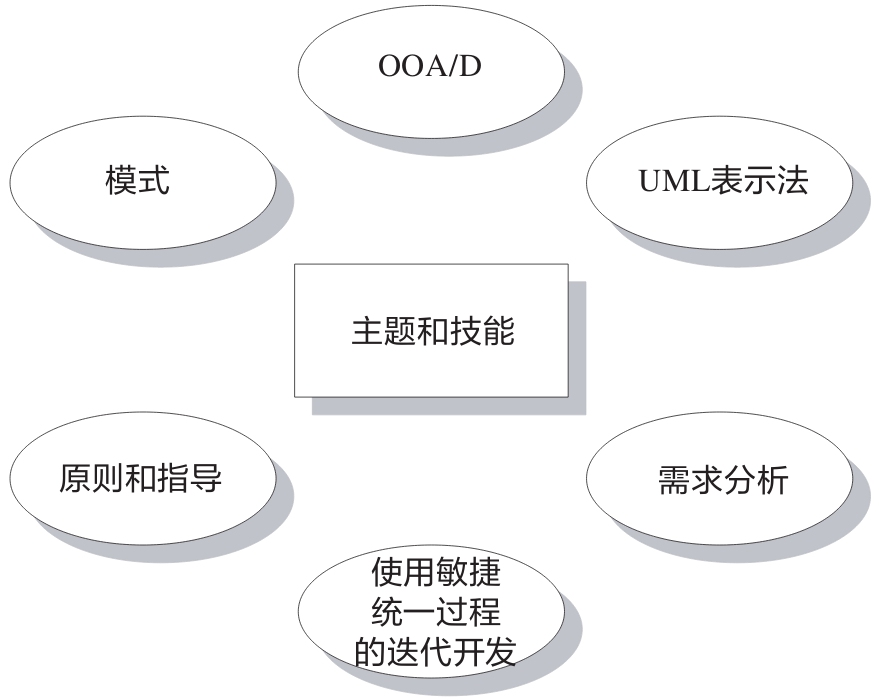 OOA/D

模式

UML表示法

主题和技能

原则和指导

需求分析

使用敏捷统一过程的迭代开发